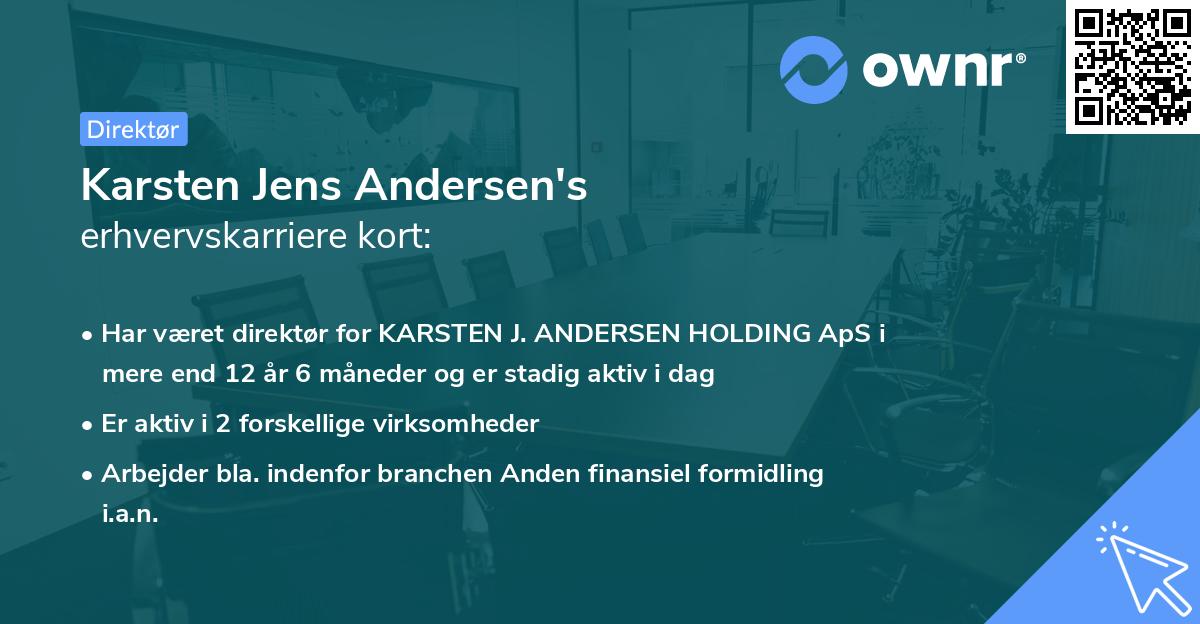 ownr®

Direktør

Karsten Jens Andersen's
erhvervskarriere kort:

• Har været direktør for KARSTEN J. ANDERSEN HOLDING ApS i mere end 12 år 6 måneder og er stadig aktiv i dag

• Er aktiv i 2 forskellige virksomheder

• Arbejder bla. indenfor branchen Anden finansiel formidling i.a.n.